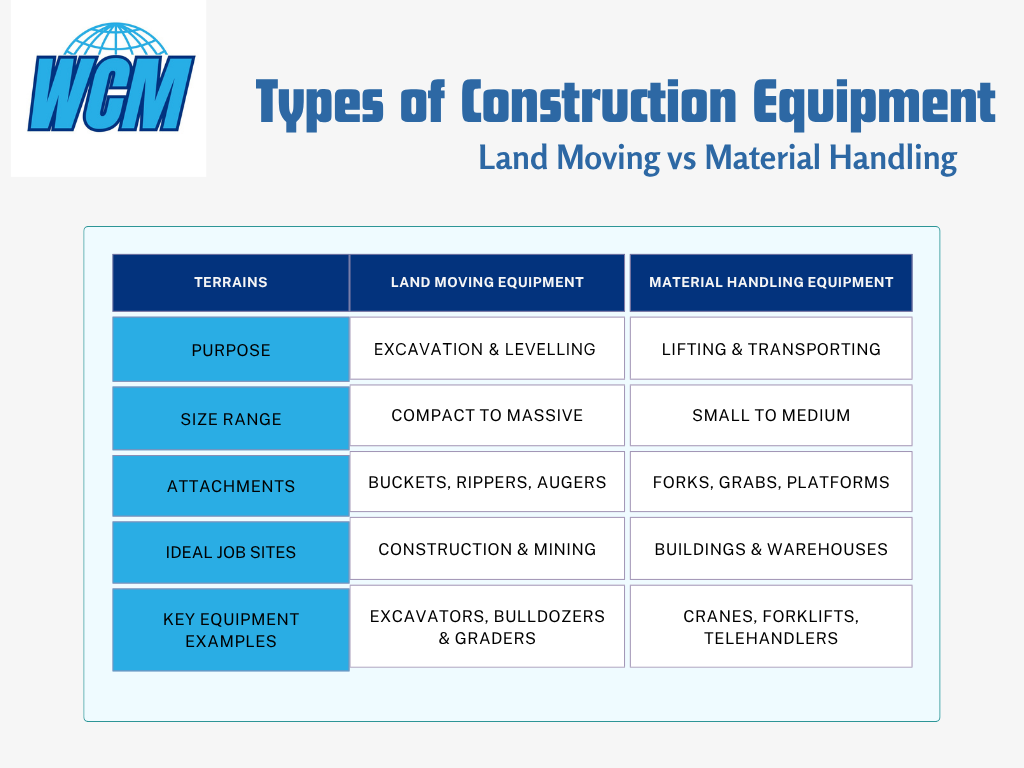 WCM

Types of Construction Equipment
Land Moving vs Material Handling

| TERRAINS | LAND MOVING EQUIPMENT | MATERIAL HANDLING EQUIPMENT |
|---|---|---|
| PURPOSE | EXCAVATION & LEVELLING | LIFTING & TRANSPORTING |
| SIZE RANGE | COMPACT TO MASSIVE | SMALL TO MEDIUM |
| ATTACHMENTS | BUCKETS, RIPPERS, AUGERS | FORKS, GRABS, PLATFORMS |
| IDEAL JOB SITES | CONSTRUCTION & MINING | BUILDINGS & WAREHOUSES |
| KEY EQUIPMENT EXAMPLES | EXCAVATORS, BULLDOZERS & GRADERS | CRANES, FORKLIFTS, TELEHANDLERS |